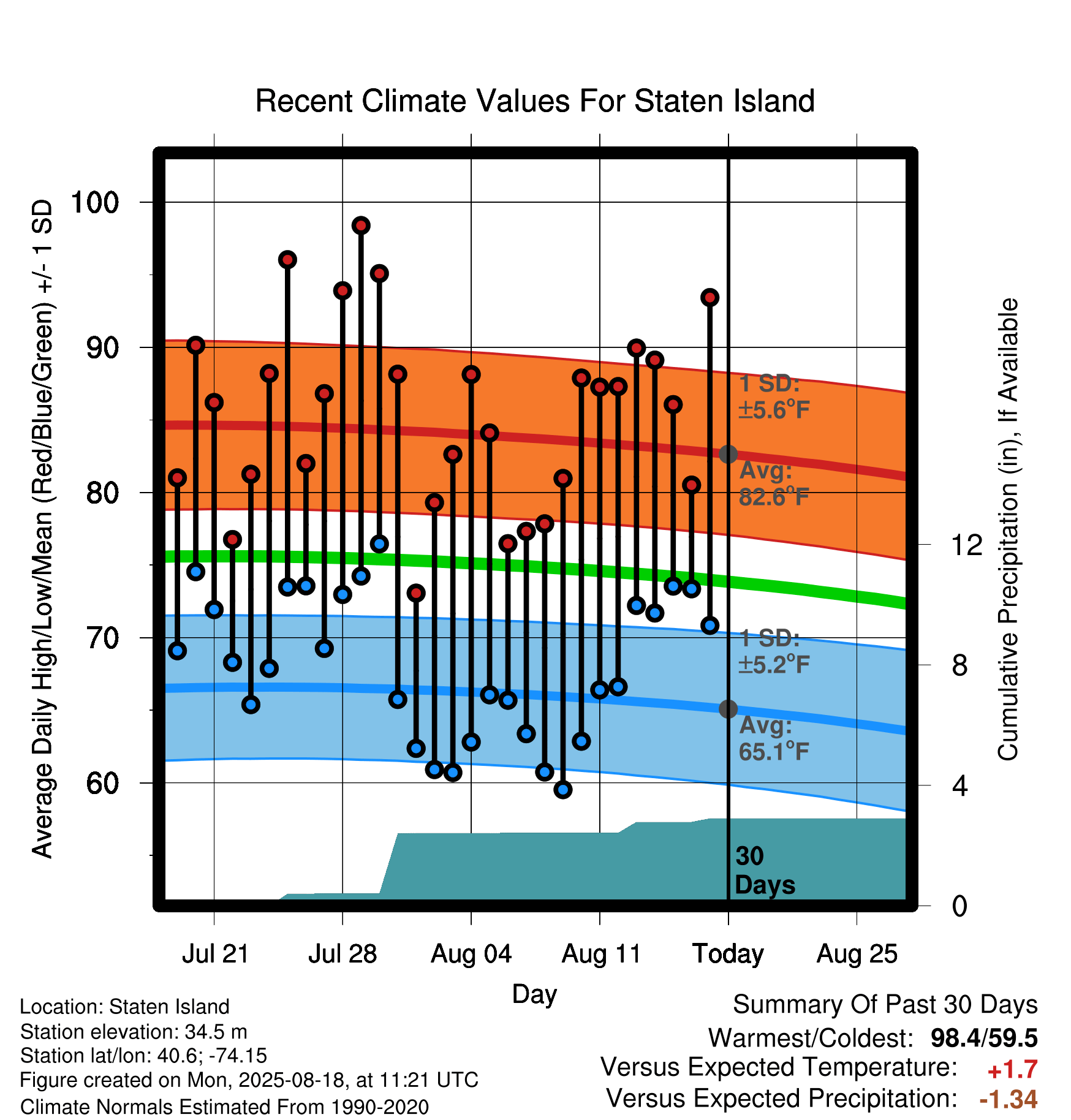 Recent Climate Values For Staten Island

Average Daily High/Low/Mean (Red/Blue/Green) +/- 1 SD

100
90
80
70
60

1 SD:
±5.6°F

Avg:
82.6°F

1 SD:
±5.2°F

Avg:
65.1°F

30
Days

Cumulative Precipitation (in), If Available

12
8
4
0

Jul 21
Jul 28
Aug 04
Aug 11
Today
Aug 25

Day

Location: Staten Island
Station elevation: 34.5 m
Station lat/lon: 40.6; -74.15
Figure created on Mon, 2025-08-18, at 11:21 UTC
Climate Normals Estimated From 1990-2020

Summary Of Past 30 Days
Warmest/Coldest: 98.4/59.5
Versus Expected Temperature: +1.7
Versus Expected Precipitation: -1.34